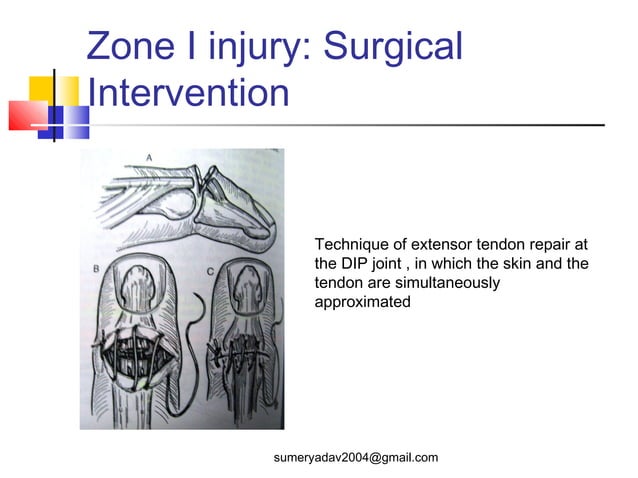 Zone I injury: Surgical Intervention

A

B

C

Technique of extensor tendon repair at the DIP joint , in which the skin and the tendon are simultaneously approximated

sumeryadav2004@gmail.com